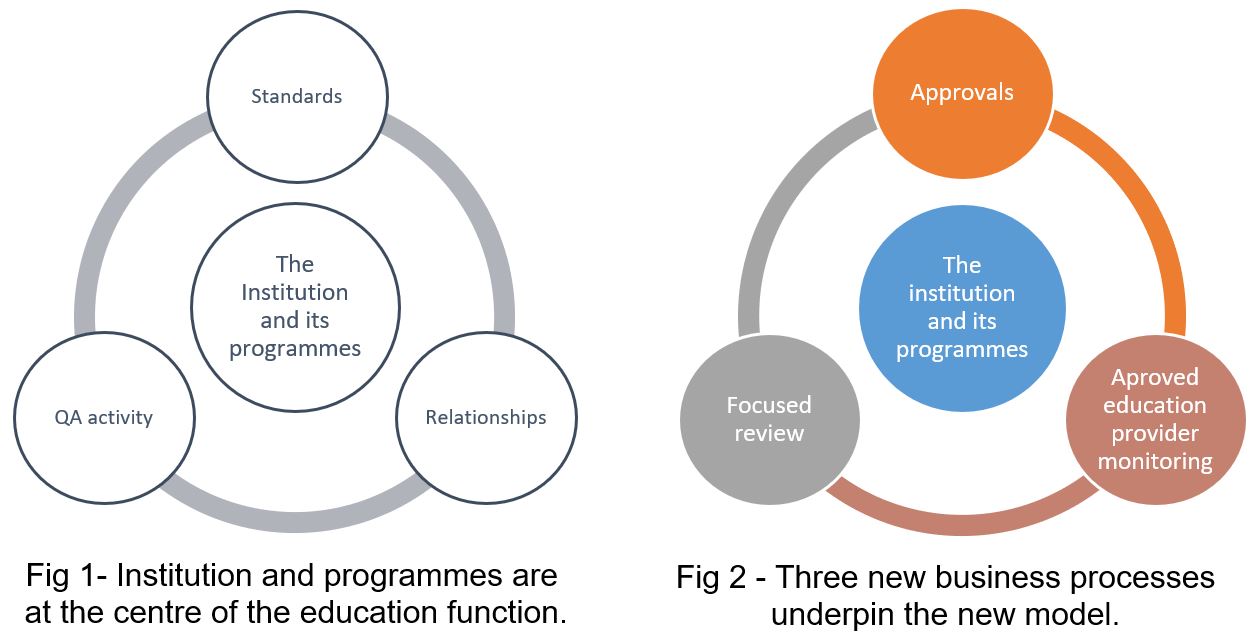 Standards

The Institution and its programmes

QA activity

Relationships

Fig 1- Institution and programmes are at the centre of the education function.

Approvals

The institution and its programmes

Focused review

Aproved education provider monitoring

Fig 2 - Three new business processes underpin the new model.